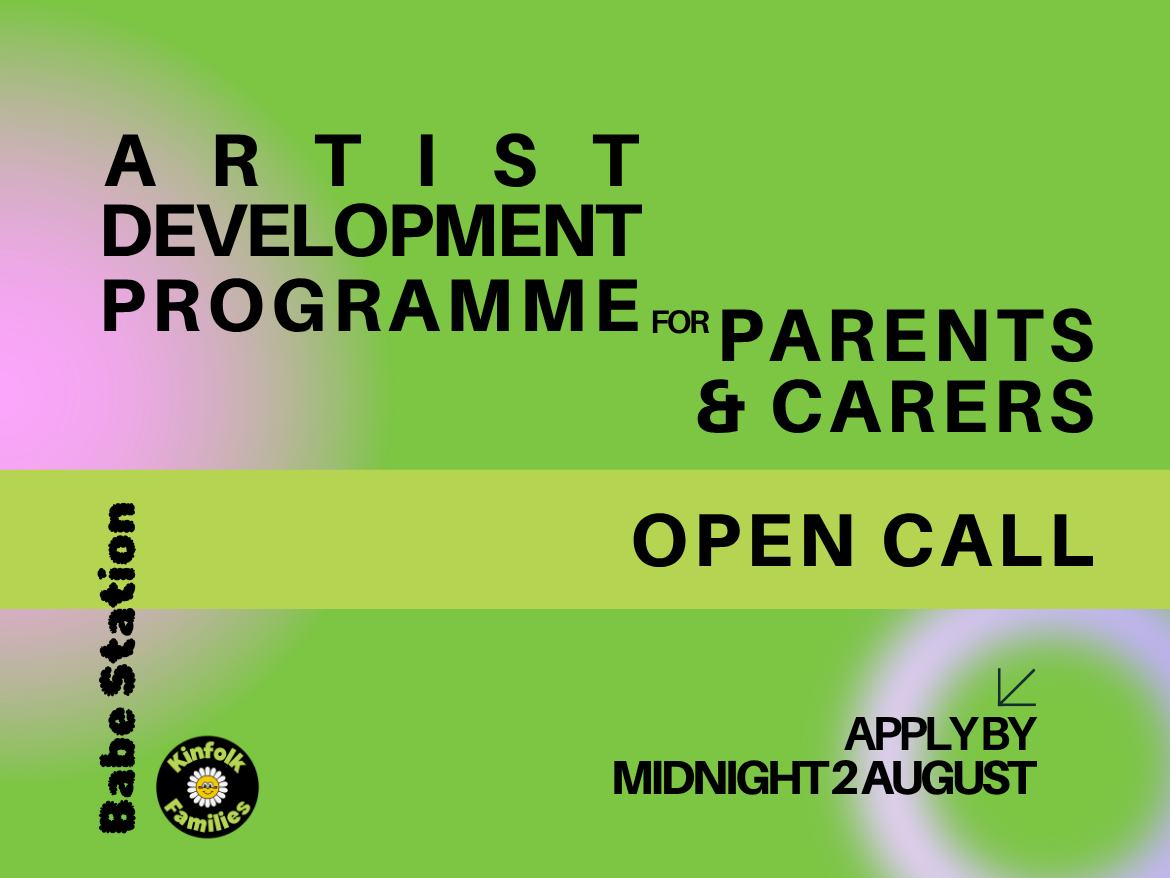 ARTIST DEVELOPMENT PROGRAMME FOR PARENTS & CARERS

OPEN CALL

Babe Station

Kinfolk Families

APPLY BY MIDNIGHT 2 AUGUST